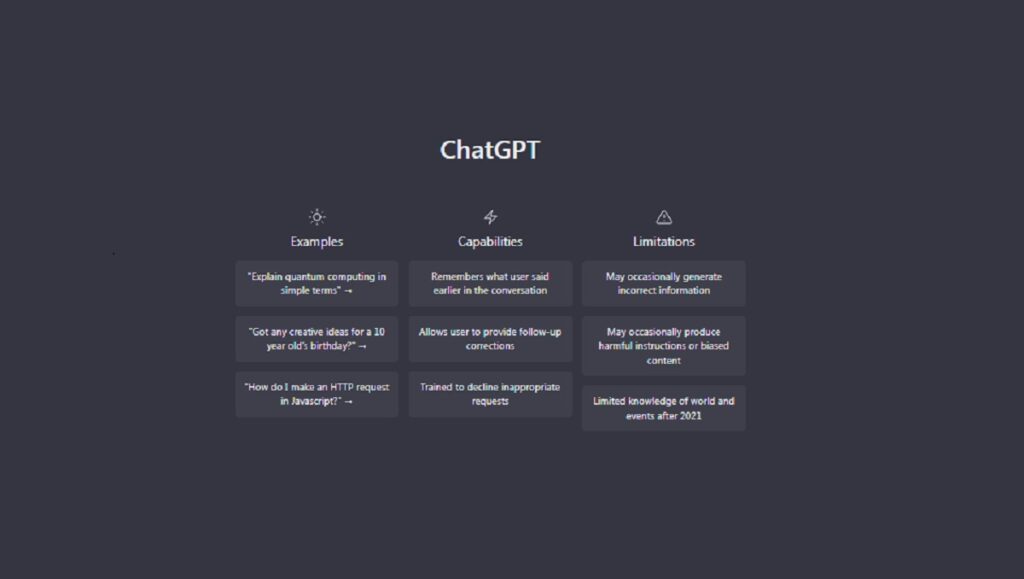 ChatGPT

Examples

"Explain quantum computing in simple terms" →

"Got any creative ideas for a 10 year old's birthday?" →

"How do I make an HTTP request in Javascript?" →

Capabilities

Remembers what user said earlier in the conversation

Allows user to provide follow-up corrections

Trained to decline inappropriate requests

Limitations

May occasionally generate incorrect information

May occasionally produce harmful instructions or biased content

Limited knowledge of world and events after 2021